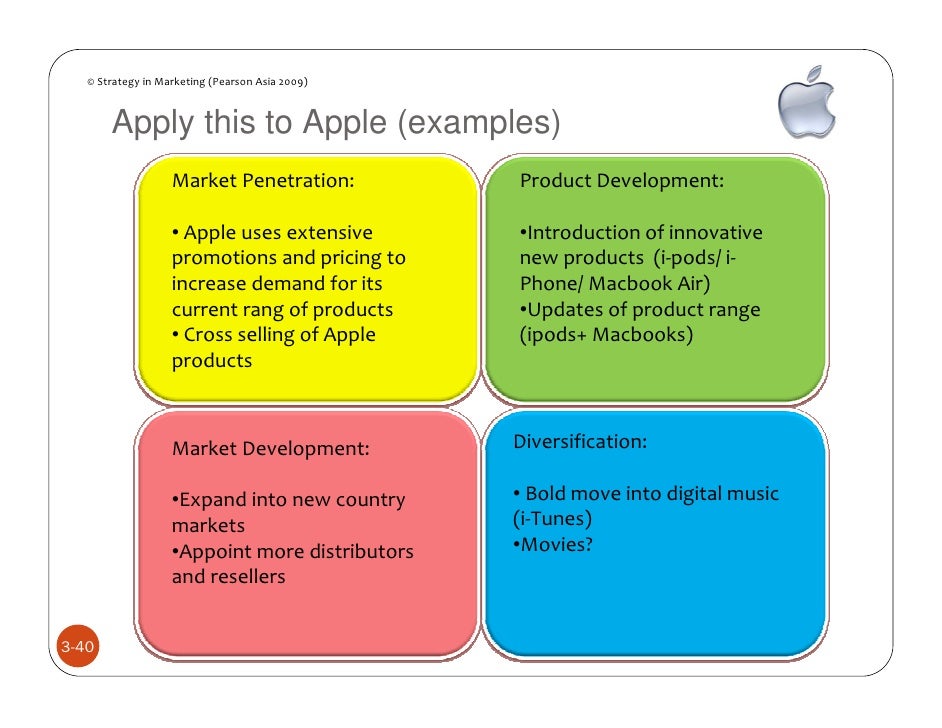 © Strategy in Marketing (Pearson Asia 2009)

Apply this to Apple (examples)

Market Penetration:

• Apple uses extensive promotions and pricing to increase demand for its current rang of products
• Cross selling of Apple products

Product Development:

•Introduction of innovative new products (i-pods/ i-Phone/ Macbook Air)
•Updates of product range (ipods+ Macbooks)

Market Development:

•Expand into new country markets
•Appoint more distributors and resellers

Diversification:

• Bold move into digital music (i-Tunes)
•Movies?

3-40